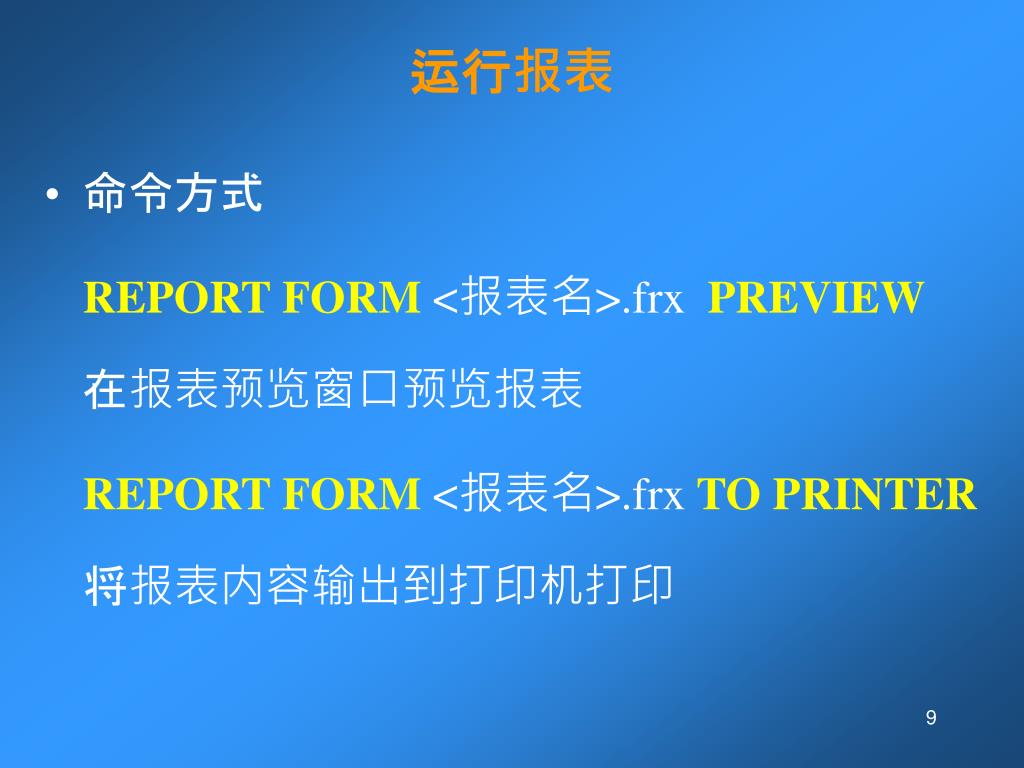 运行报表

• 命令方式

REPORT FORM <报表名>.frx PREVIEW

在报表预览窗口预览报表

REPORT FORM <报表名>.frx TO PRINTER

将报表内容输出到打印机打印

9